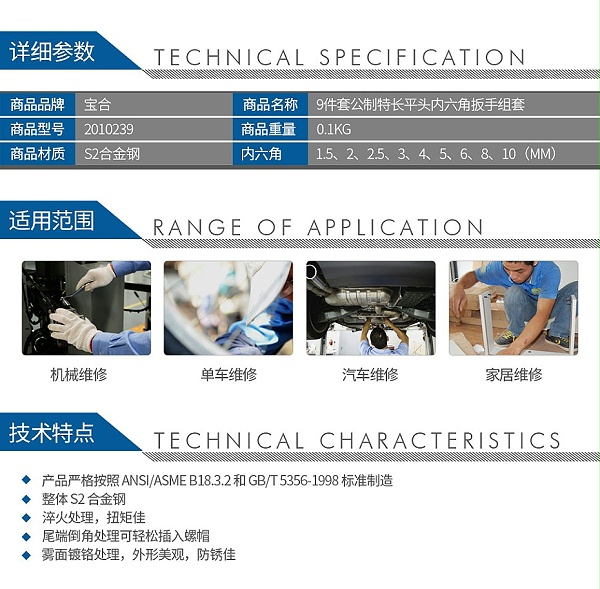 详细参数 TECHNICAL SPECIFICATION

| 商品品牌 | 宝合 | 商品名称 | 9件套公制特长平头内六角扳手组套 |
|---|---|---|---|
| 商品型号 | 2010239 | 商品重量 | 0.1KG |
| 商品材质 | S2合金钢 | 内六角 | 1.5、2、2.5、3、4、5、6、8、10（MM） |

适用范围 RANGE OF APPLICATION

机械维修

单车维修

汽车维修

家居维修

技术特点 TECHNICAL CHARACTERISTICS

◆ 产品严格按照 ANSI/ASME B18.3.2 和 GB/T 5356-1998 标准制造
◆ 整体 S2 合金钢
◆ 淬火处理，扭矩佳
◆ 尾端倒角处理可轻松插入螺帽
◆ 雾面镀铬处理，外形美观，防锈佳